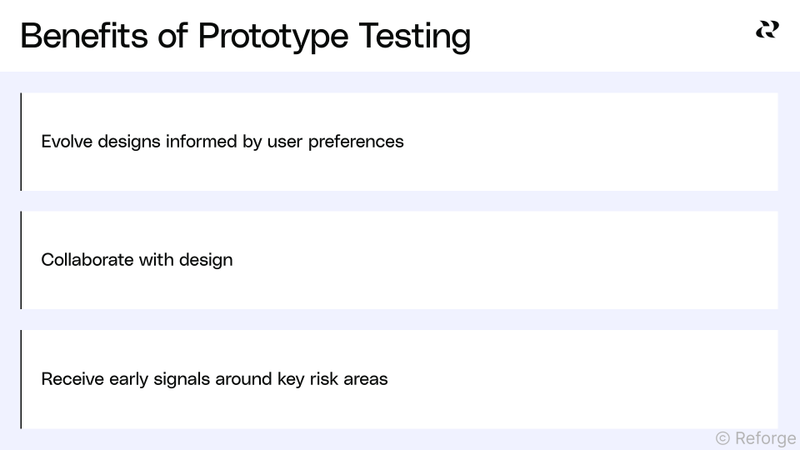 Benefits of Prototype Testing

Evolve designs informed by user preferences

Collaborate with design

Receive early signals around key risk areas

© Reforge